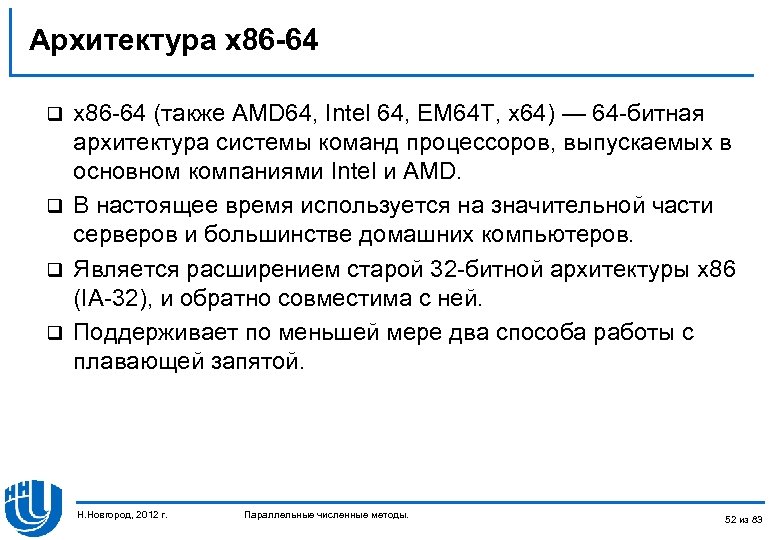 Архитектура x86-64

❑ x86-64 (также AMD64, Intel 64, EM64T, x64) — 64-битная архитектура системы команд процессоров, выпускаемых в основном компаниями Intel и AMD.

❑ В настоящее время используется на значительной части серверов и большинстве домашних компьютеров.

❑ Является расширением старой 32-битной архитектуры x86 (IA-32), и обратно совместима с ней.

❑ Поддерживает по меньшей мере два способа работы с плавающей запятой.

Н.Новгород, 2012 г.

Параллельные численные методы.

52 из 83